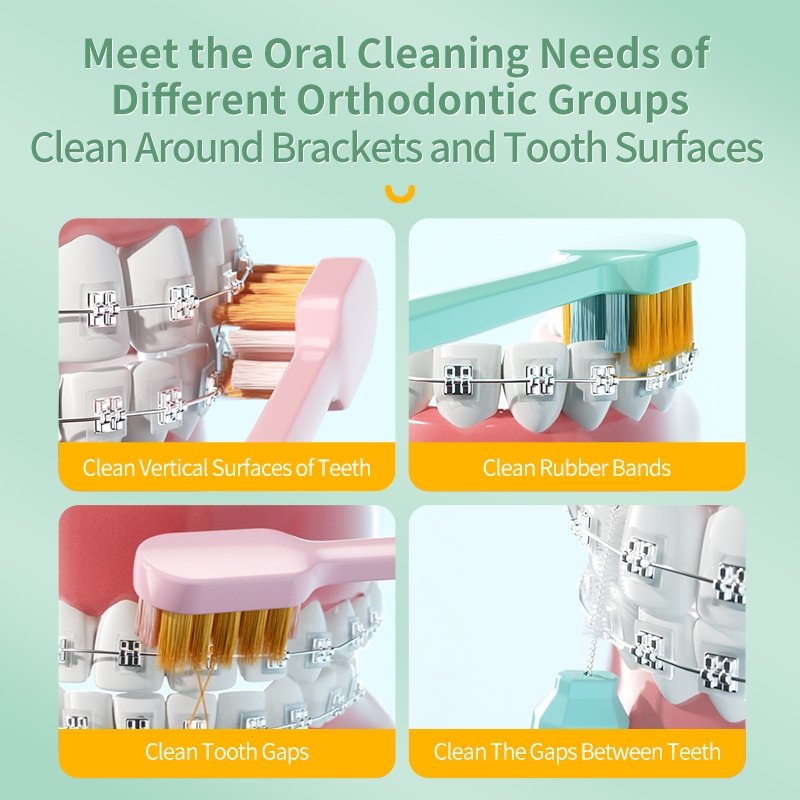 Meet the Oral Cleaning Needs of Different Orthodontic Groups
Clean Around Brackets and Tooth Surfaces

Clean Vertical Surfaces of Teeth

Clean Rubber Bands

Clean Tooth Gaps

Clean The Gaps Between Teeth